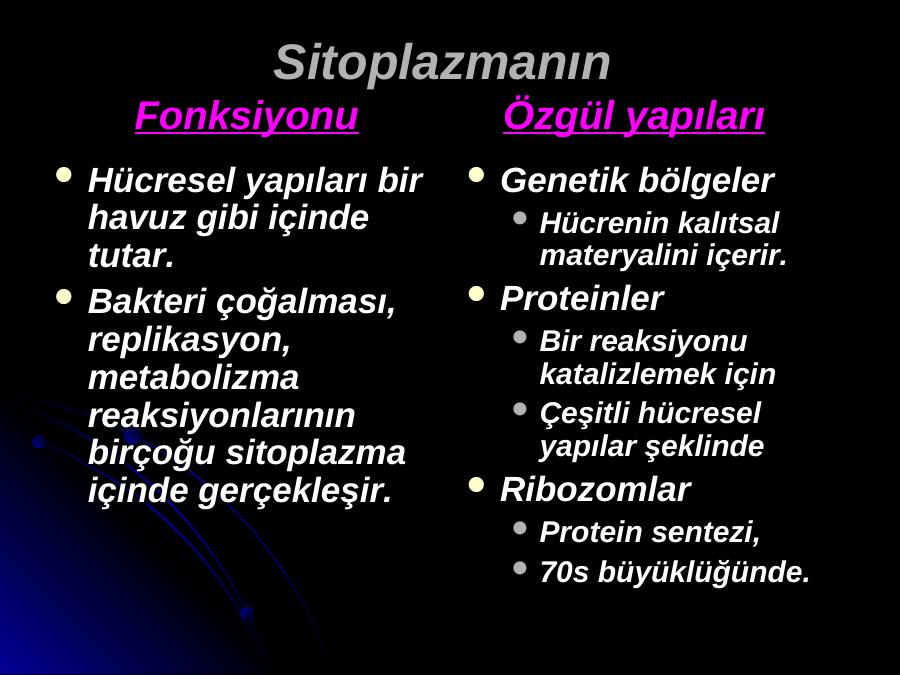 Sitoplazmanın

Fonksiyonu

- Hücresel yapıları bir havuz gibi içinde tutar.
- Bakteri çoğalması, replikasyon, metabolizma reaksiyonlarının birçoğu sitoplazma içinde gerçekleşir.

Özgül yapıları

- Genetik bölgeler
  - Hücrenin kalıtsal materyalini içerir.
- Proteinler
  - Bir reaksiyonu katalizlemek için
  - Çeşitli hücresel yapılar şeklinde
- Ribozomlar
  - Protein sentezi,
  - 70s büyüklüğünde.